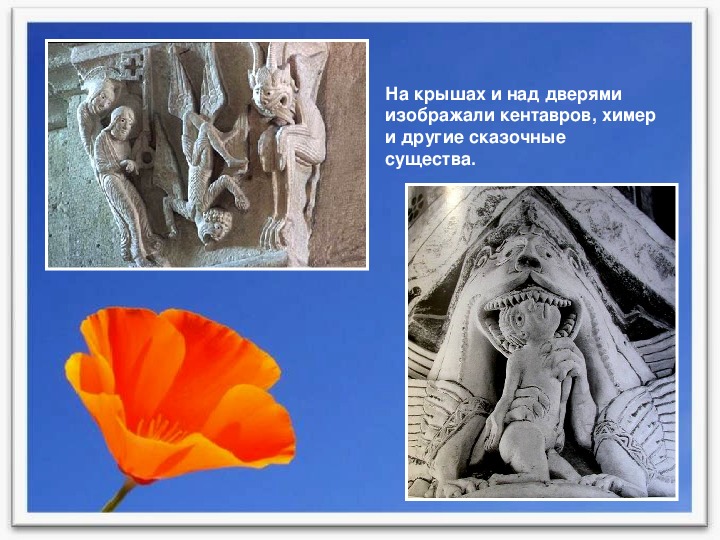 На крышах и над дверями изображали кентавров, химер и другие сказочные существа.